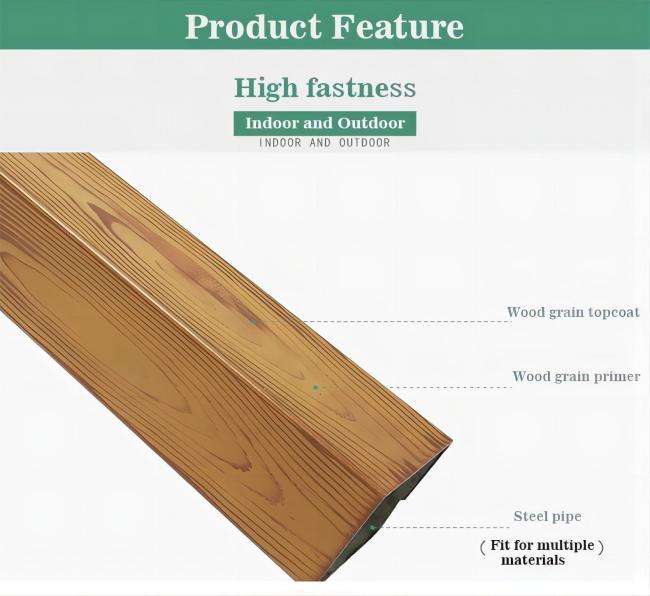 Product Feature

High fastness

Indoor and Outdoor

INDOOR AND OUTDOOR

Wood grain topcoat

Wood grain primer

Steel pipe

( Fit for multiple materials )